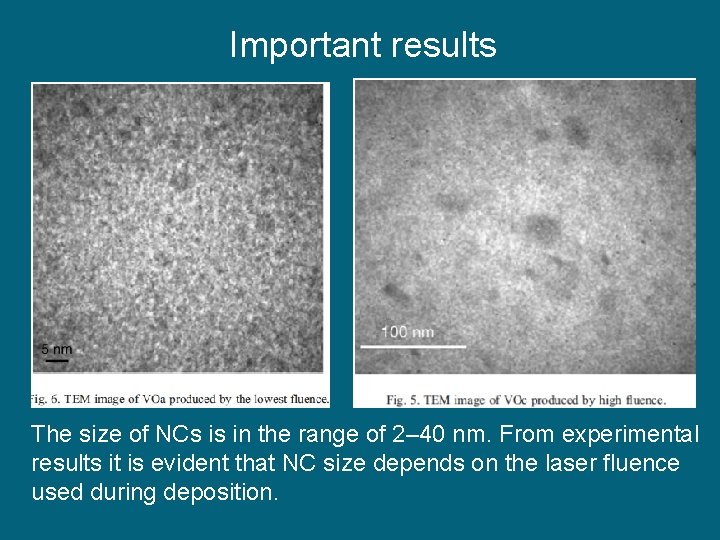 Important results

5 nm

Fig. 6. TEM image of VOa produced by the lowest fluence.

100 nm

Fig. 5. TEM image of VOc produced by high fluence.

The size of NCs is in the range of 2–40 nm. From experimental results it is evident that NC size depends on the laser fluence used during deposition.